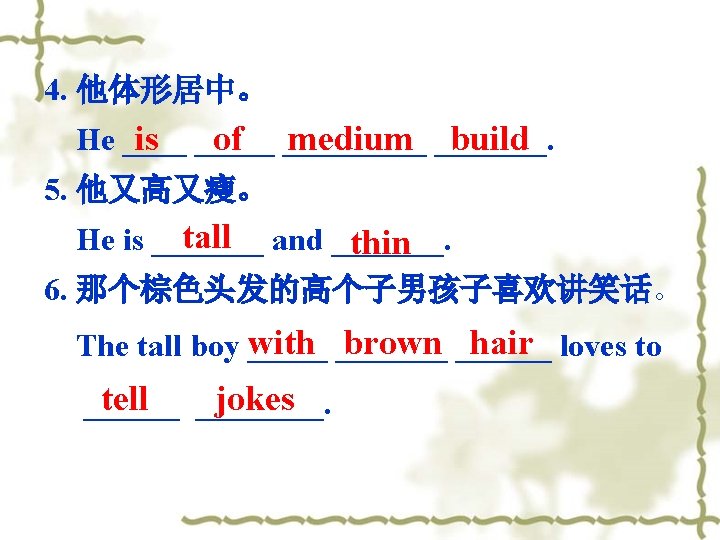 4. 他体形居中。

He is of medium build.

5. 他又高又瘦。

He is tall and thin.

6. 那个棕色头发的高个子男孩子喜欢讲笑话。

The tall boy with brown hair loves to tell jokes.